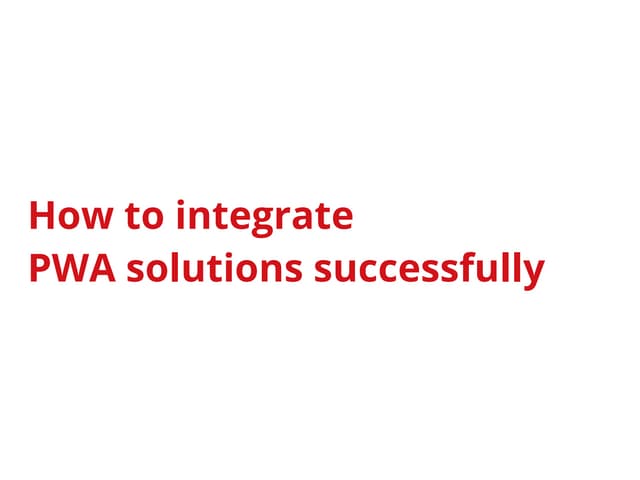 How to integrate
PWA solutions successfully